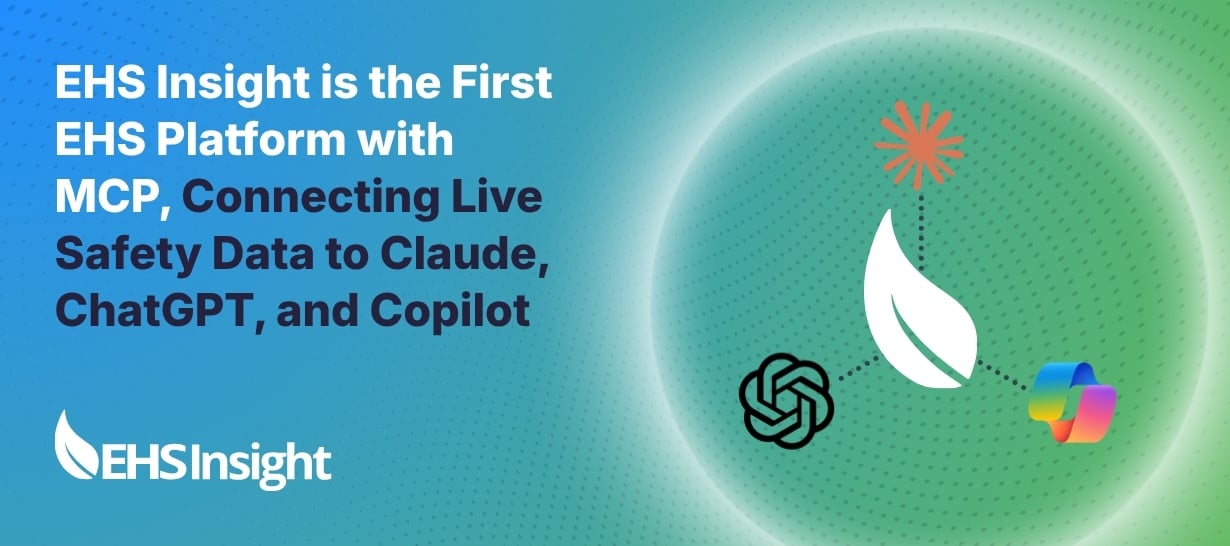 EHS Insight is the First EHS Platform with MCP, Connecting Live Safety Data to Claude, ChatGPT, and Copilot

EHS Insight